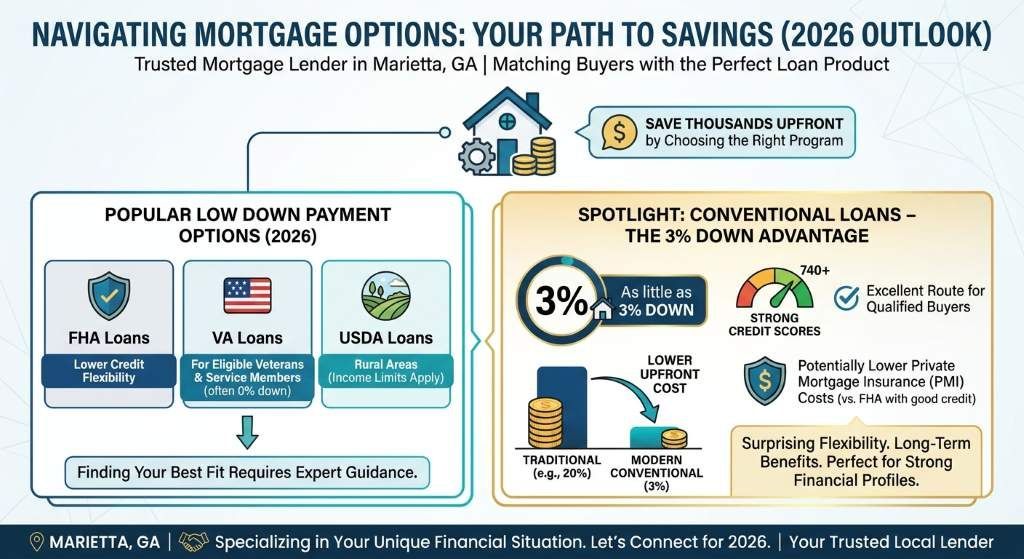 NAVIGATING MORTGAGE OPTIONS: YOUR PATH TO SAVINGS (2026 OUTLOOK)

Trusted Mortgage Lender in Marietta, GA | Matching Buyers with the Perfect Loan Product

SAVE THOUSANDS UPFRONT by Choosing the Right Program

POPULAR LOW DOWN PAYMENT OPTIONS (2026)

FHA Loans
Lower Credit Flexibility

VA Loans
For Eligible Veterans & Service Members (often 0% down)

USDA Loans
Rural Areas (Income Limits Apply)

Finding Your Best Fit Requires Expert Guidance.

SPOTLIGHT: CONVENTIONAL LOANS – THE 3% DOWN ADVANTAGE

3% As little as 3% DOWN

740+
STRONG CREDIT SCORES

Excellent Route for Qualified Buyers

LOWER UPFRONT COST

TRADITIONAL (e.g., 20%)

MODERN CONVENTIONAL (3%)

Potentially Lower Private Mortgage Insurance (PMI) Costs (vs. FHA with good credit)

Surprising Flexibility. Long-Term Benefits. Perfect for Strong Financial Profiles.

MARIETTA, GA | Specializing in Your Unique Financial Situation. Let's Connect for 2026. | Your Trusted Local Lender